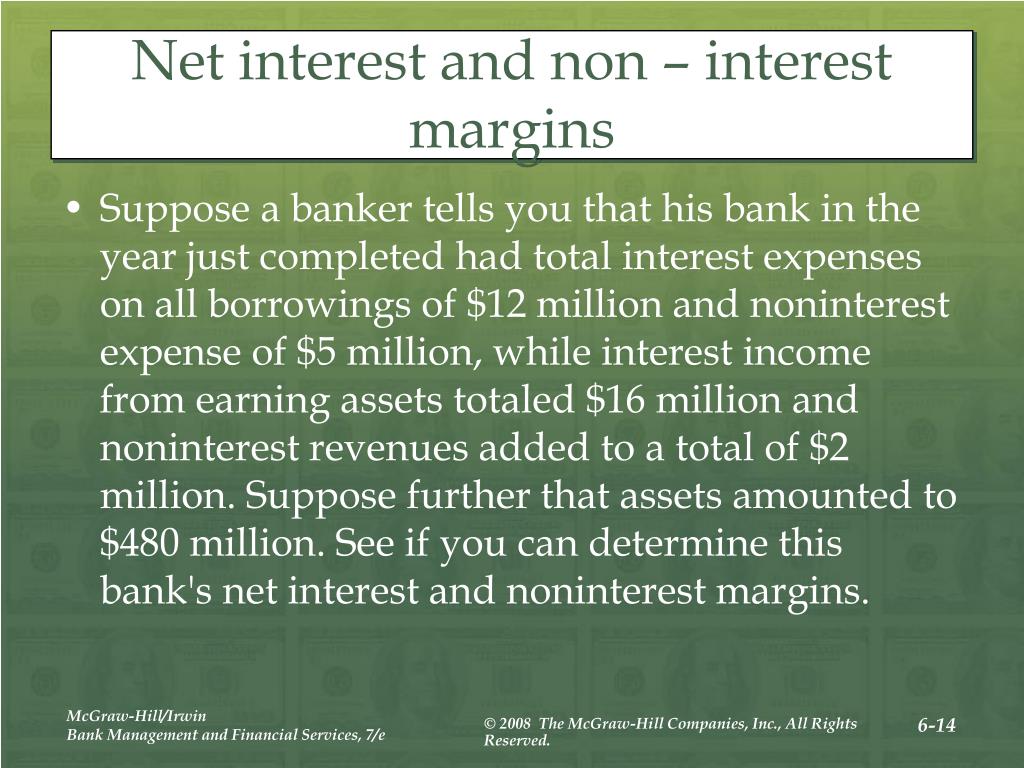 Net interest and non – interest margins

• Suppose a banker tells you that his bank in the year just completed had total interest expenses on all borrowings of \$12 million and noninterest expense of \$5 million, while interest income from earning assets totaled \$16 million and noninterest revenues added to a total of \$2 million. Suppose further that assets amounted to \$480 million. See if you can determine this bank's net interest and noninterest margins.

McGraw-Hill/Irwin
Bank Management and Financial Services, 7/e

© 2008 The McGraw-Hill Companies, Inc., All Rights Reserved.

6-14